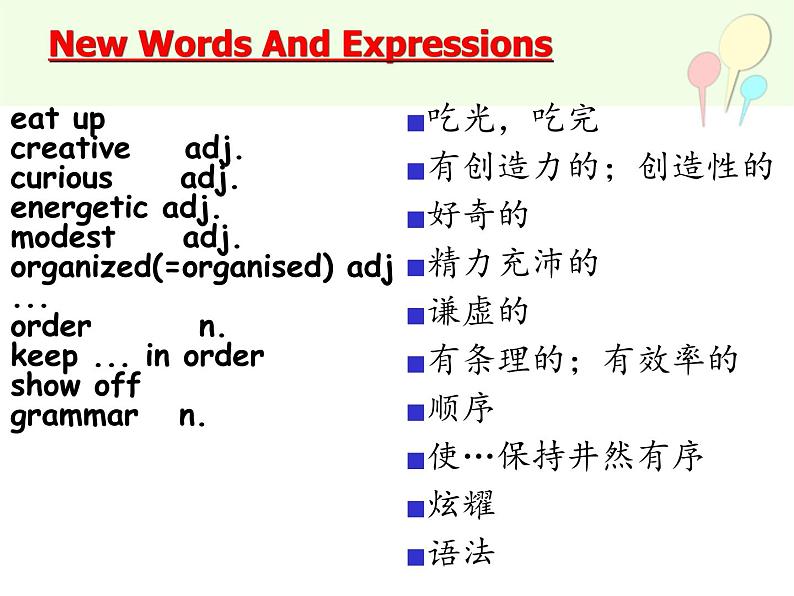 New Words And Expressions

eat up
creative adj.
curious adj.
energetic adj.
modest adj.
organized(=organised) adj
...
order n.
keep ... in order
show off
grammar n.

吃光，吃完
有创造力的；创造性的
好奇的
精力充沛的
谦虚的
有条理的；有效率的
顺序
使…保持井然有序
炫耀
语法